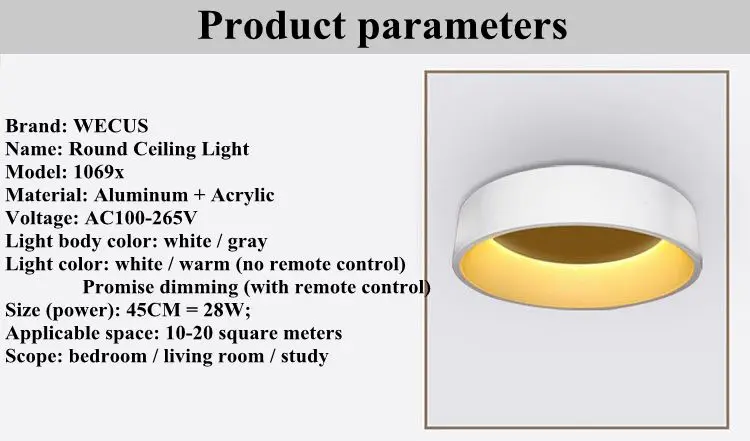 Product parameters

Brand: WECUS
Name: Round Ceiling Light
Model: 1069x
Material: Aluminum + Acrylic
Voltage: AC100-265V
Light body color: white / gray
Light color: white / warm (no remote control)
Promise dimming (with remote control)
Size (power): 45CM = 28W;
Applicable space: 10-20 square meters
Scope: bedroom / living room / study